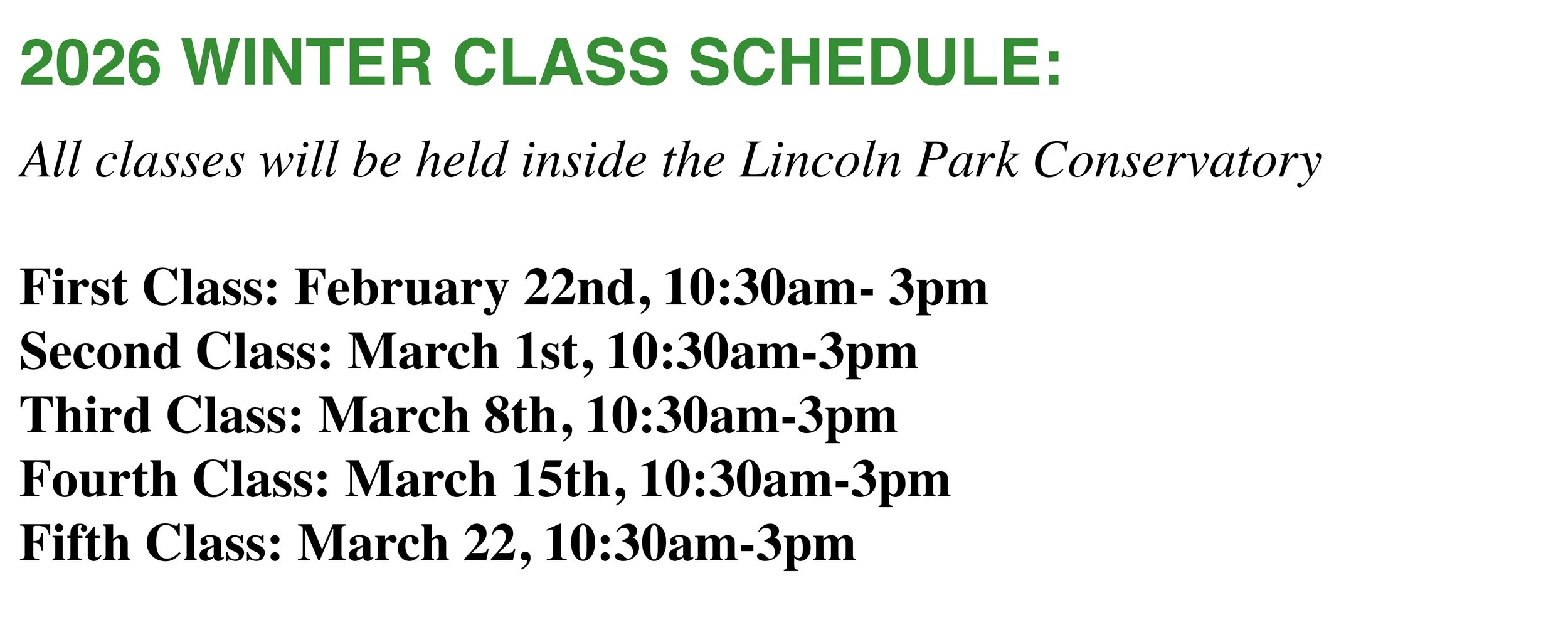 2026 WINTER CLASS SCHEDULE:

All classes will be held inside the Lincoln Park Conservatory

First Class: February 22nd, 10:30am- 3pm
Second Class: March 1st, 10:30am-3pm
Third Class: March 8th, 10:30am-3pm
Fourth Class: March 15th, 10:30am-3pm
Fifth Class: March 22, 10:30am-3pm